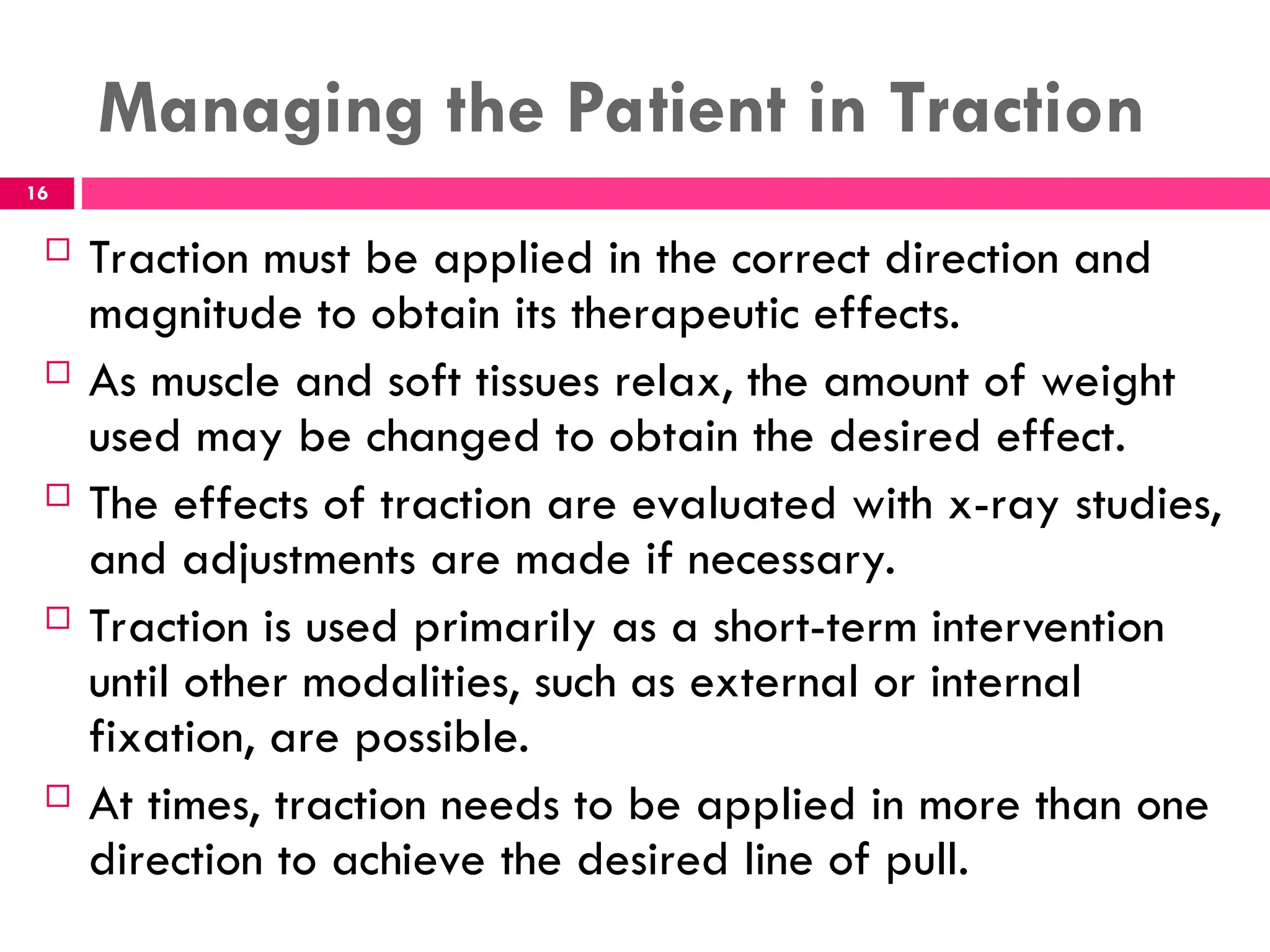 Managing the Patient in Traction

16

□ Traction must be applied in the correct direction and magnitude to obtain its therapeutic effects.

□ As muscle and soft tissues relax, the amount of weight used may be changed to obtain the desired effect.

□ The effects of traction are evaluated with x-ray studies, and adjustments are made if necessary.

□ Traction is used primarily as a short-term intervention until other modalities, such as external or internal fixation, are possible.

□ At times, traction needs to be applied in more than one direction to achieve the desired line of pull.